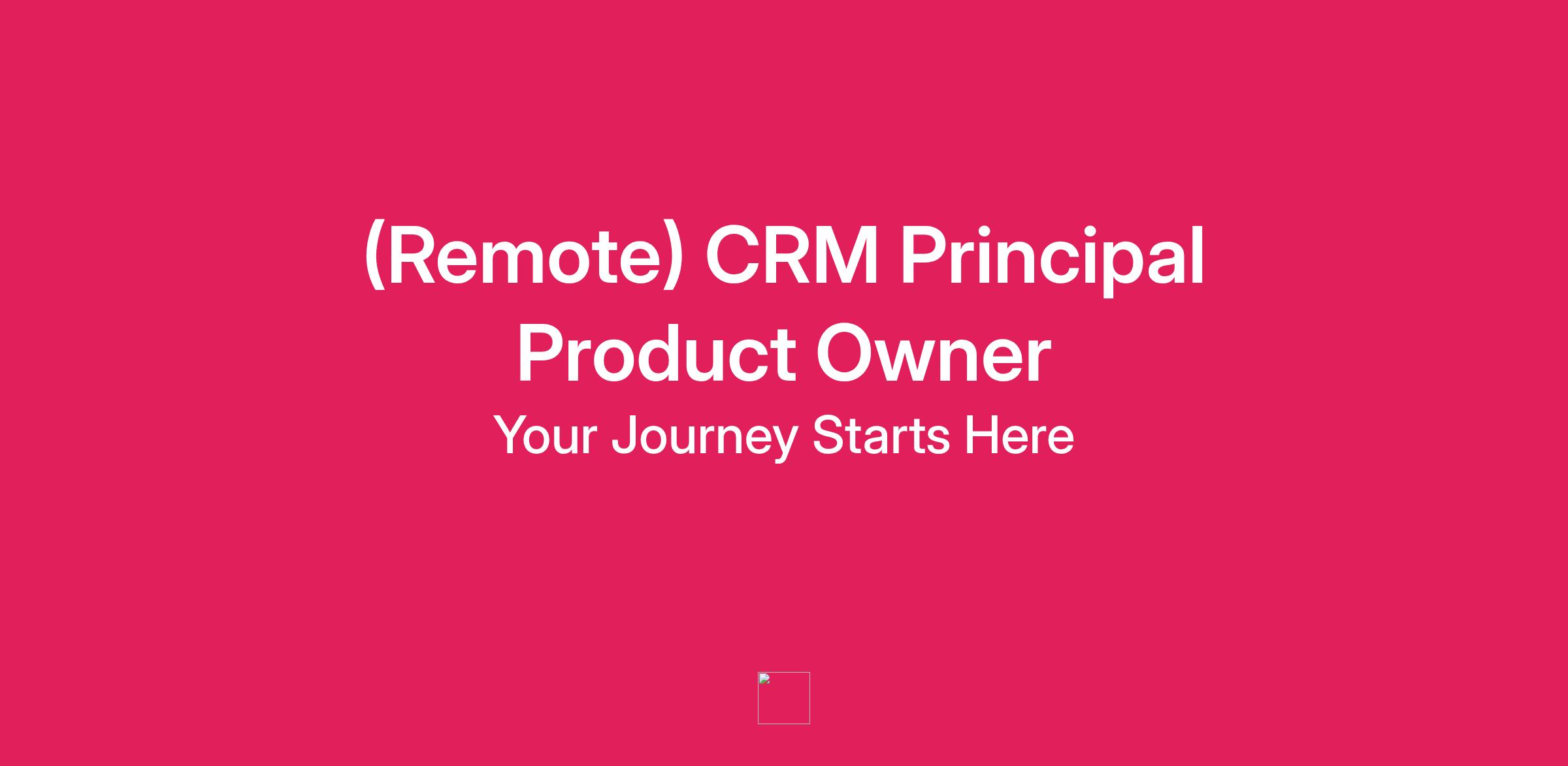 (Remote) CRM Principal Product Owner

Your Journey Starts Here